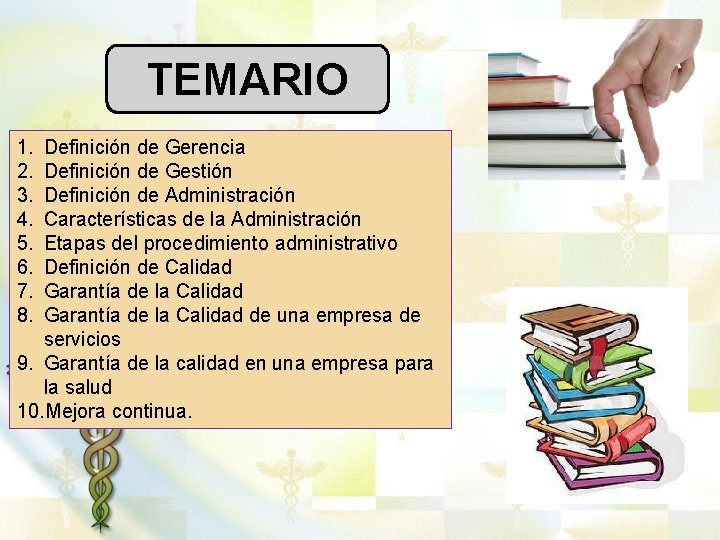 TEMARIO

1. Definición de Gerencia
2. Definición de Gestión
3. Definición de Administración
4. Características de la Administración
5. Etapas del procedimiento administrativo
6. Definición de Calidad
7. Garantía de la Calidad
8. Garantía de la Calidad de una empresa de servicios
9. Garantía de la calidad en una empresa para la salud
10.Mejora continua.